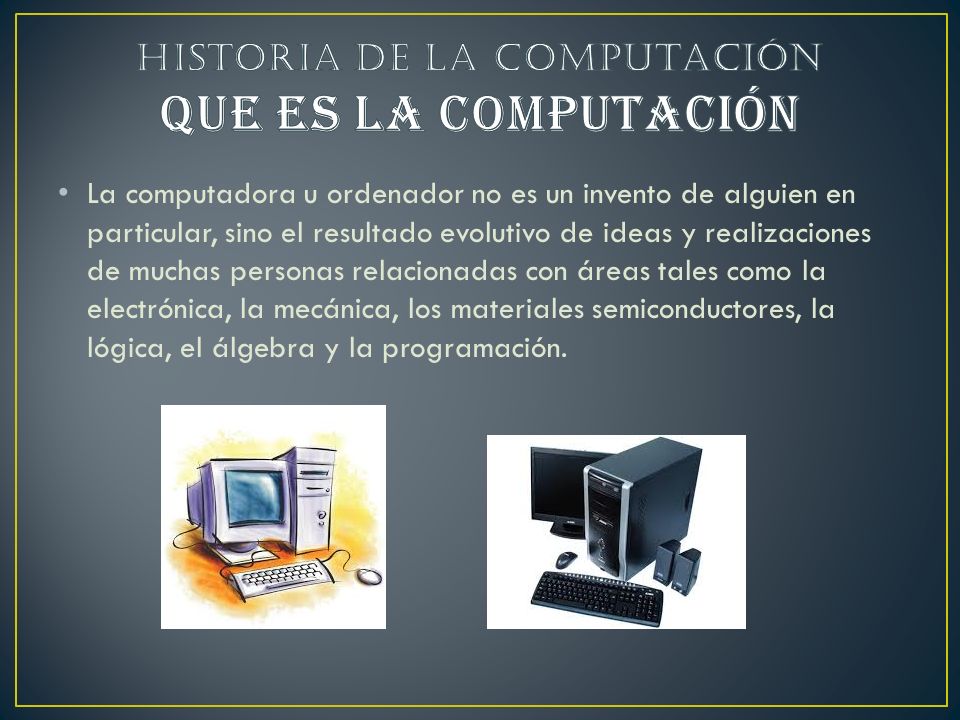 HISTORIA DE LA COMPUTACIÓN
QUE ES LA COMPUTACIÓN

• La computadora u ordenador no es un invento de alguien en particular, sino el resultado evolutivo de ideas y realizaciones de muchas personas relacionadas con áreas tales como la electrónica, la mecánica, los materiales semiconductores, la lógica, el álgebra y la programación.